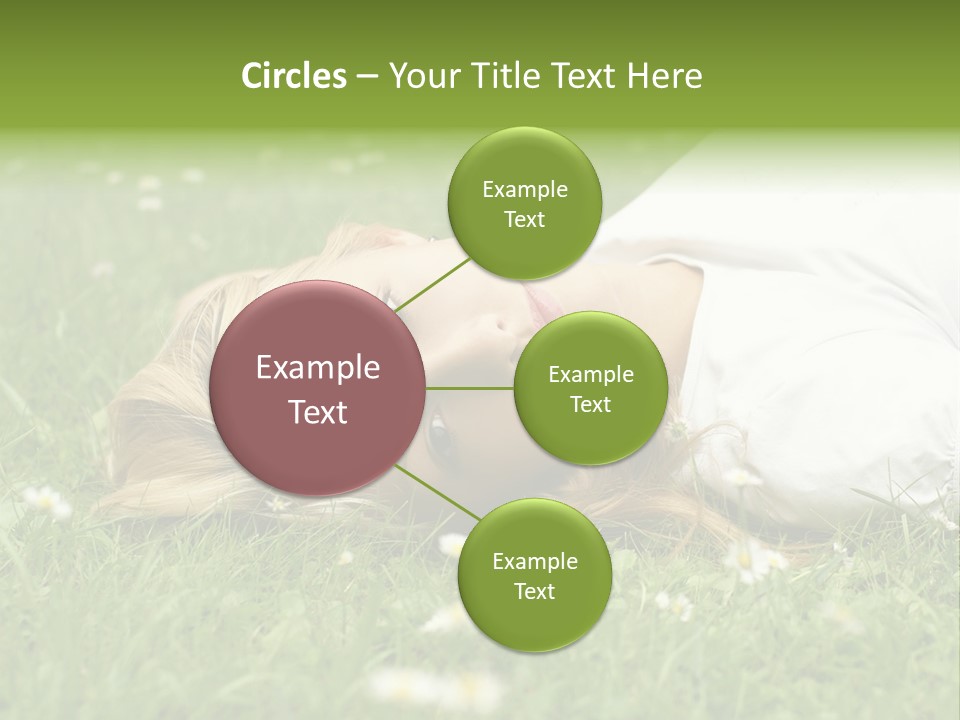 Circles – Your Title Text Here

Example Text

Example Text

Example Text

Example Text